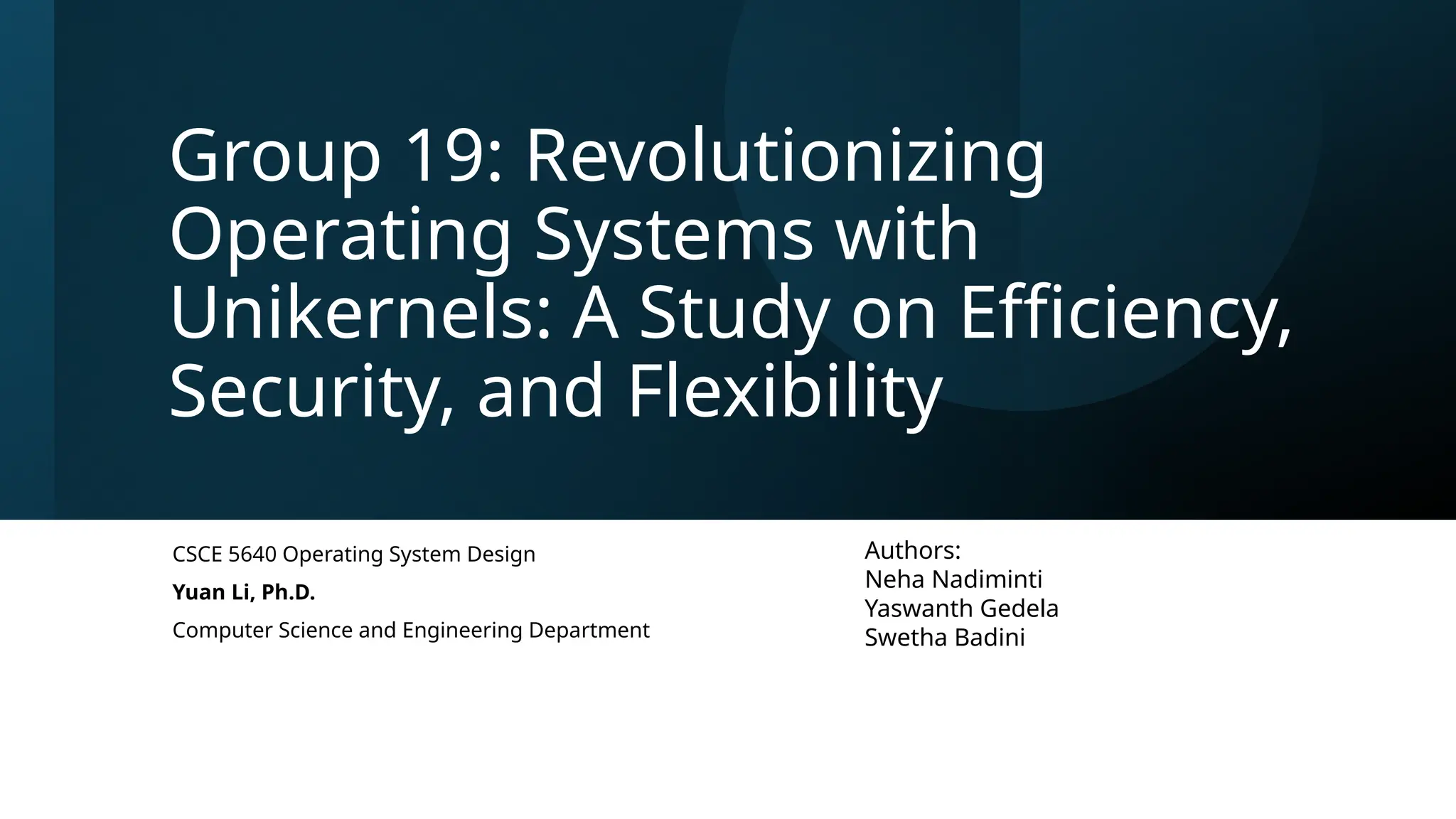 Group 19: Revolutionizing Operating Systems with Unikernels: A Study on Efficiency, Security, and Flexibility

CSCE 5640 Operating System Design

Yuan Li, Ph.D.

Computer Science and Engineering Department

Authors:
Neha Nadiminti
Yaswanth Gedela
Swetha Badini